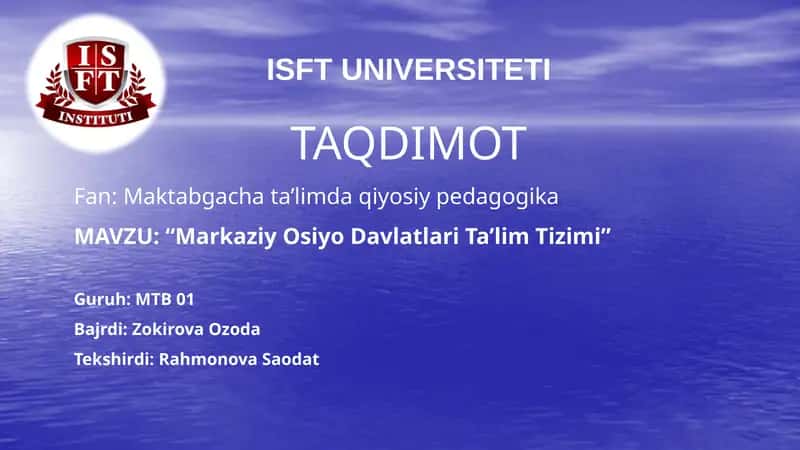 ISFT
INSTITUTI

ISFT UNIVERSITETI

TAQDIMOT

Fan: Maktabgacha ta’limda qiyosiy pedagogika

MAVZU: “Markaziy Osiyo Davlatlari Ta’lim Tizimi”

Guruh: MTB 01

Bajrdi: Zokirova Ozoda

Tekshirdi: Rahmonova Saodat